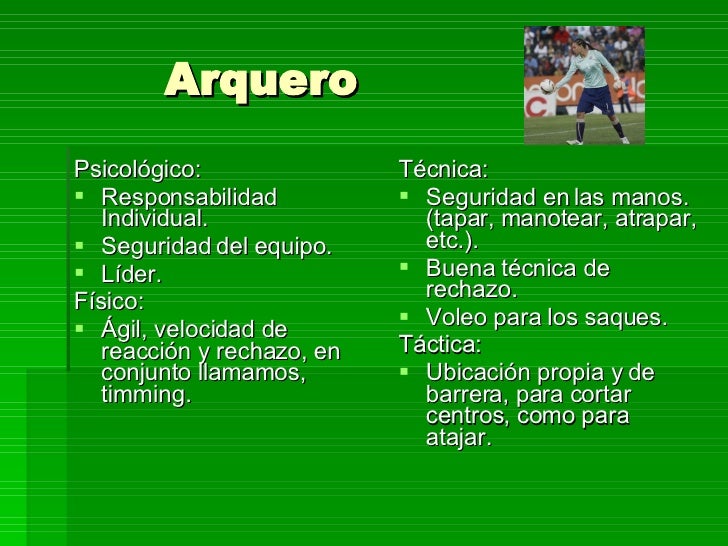 Arquero

Psicológico:
- Responsabilidad Individual.
- Seguridad del equipo.
- Líder.

Físico:
- Ágil, velocidad de reacción y rechazo, en conjunto llamamos, timming.

Técnica:
- Seguridad en las manos. (tapar, manotear, atrapar, etc.).
- Buena técnica de rechazo.
- Voleo para los saques.

Táctica:
- Ubicación propia y de barrera, para cortar centros, como para atajar.